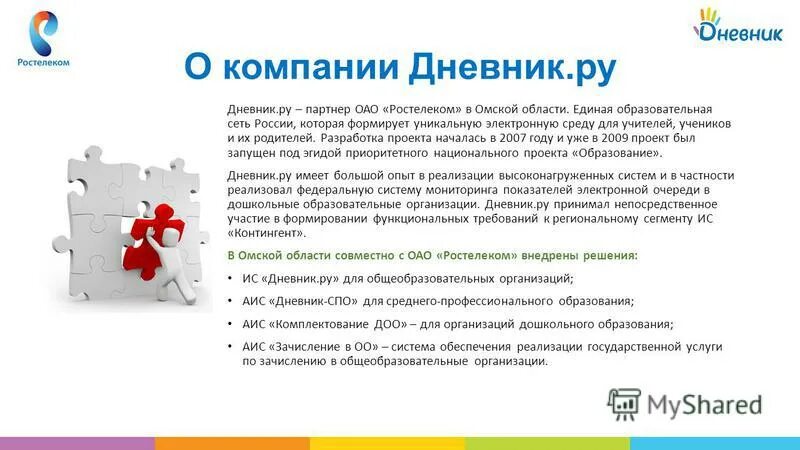 Ростелеком

Дневник

О компании Дневник.ру

Дневник.ру – партнер ОАО «Ростелеком» в Омской области. Единая образовательная сеть России, которая формирует уникальную электронную среду для учителей, учеников и их родителей. Разработка проекта началась в 2007 году и уже в 2009 проект был запущен под эгидой приоритетного национального проекта «Образование».

Дневник.ру имеет большой опыт в реализации высоконагруженных систем и в частности реализовал федеральную систему мониторинга показателей электронной очереди в дошкольные образовательные организации. Дневник.ру принимал непосредственное участие в формировании функциональных требований к региональному сегменту ИС «Контингент».

В Омской области совместно с ОАО «Ростелеком» внедрены решения:

• ИС «Дневник.ру» для общеобразовательных организаций;

• АИС «Дневник-СПО» для среднего-профессионального образования;

• АИС «Комплектование ДОО» – для организаций дошкольного образования;

• АИС «Зачисление в ОО» – система обеспечения реализации государственной услуги по зачислению в общеобразовательные организации.

MyShared